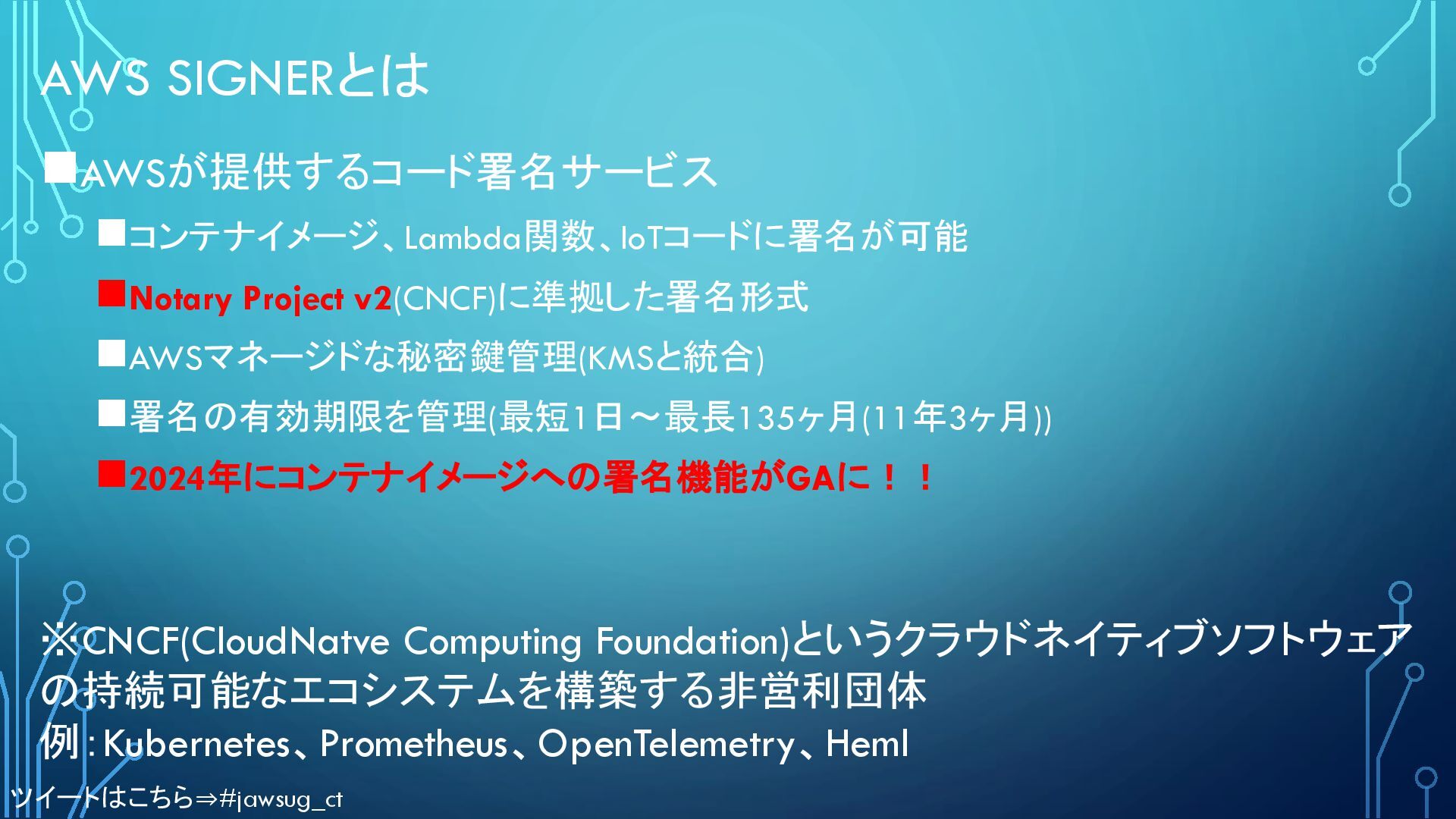 AWS SIGNERとは

■AWSが提供するコード署名サービス

■コンテナイメージ、Lambda関数、IoTコードに署名が可能

■Notary Project v2(CNCF)に準拠した署名形式

■AWSマネージドな秘密鍵管理(KMSと統合)

■署名の有効期限を管理(最短1日～最長135ヶ月(11年3ヶ月))

■2024年にコンテナイメージへの署名機能がGAに！！

※CNCF(CloudNatve Computing Foundation)というクラウドネイティブソフトウェアの持続可能なエコシステムを構築する非営利団体
例：Kubernetes、Prometheus、OpenTelemetry、Heml

ツイートはこちら⇒#jawsug_ct